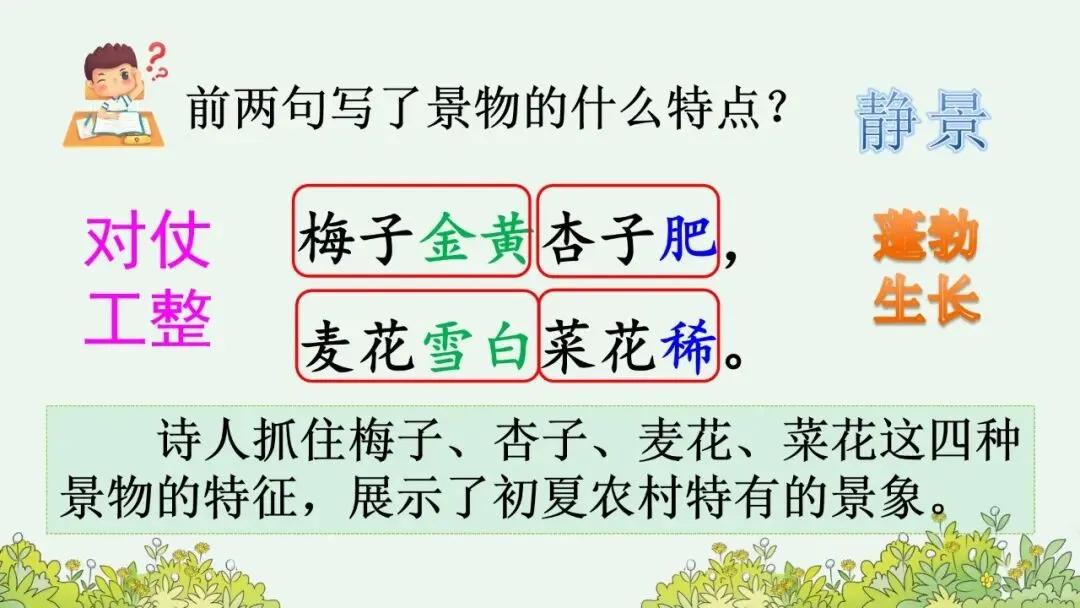 前两句写了景物的什么特点？

静景

对仗工整

梅子金黄杏子肥，
麦花雪白菜花稀。

蓬勃生长

诗人抓住梅子、杏子、麦花、菜花这四种景物的特征，展示了初夏农村特有的景象。